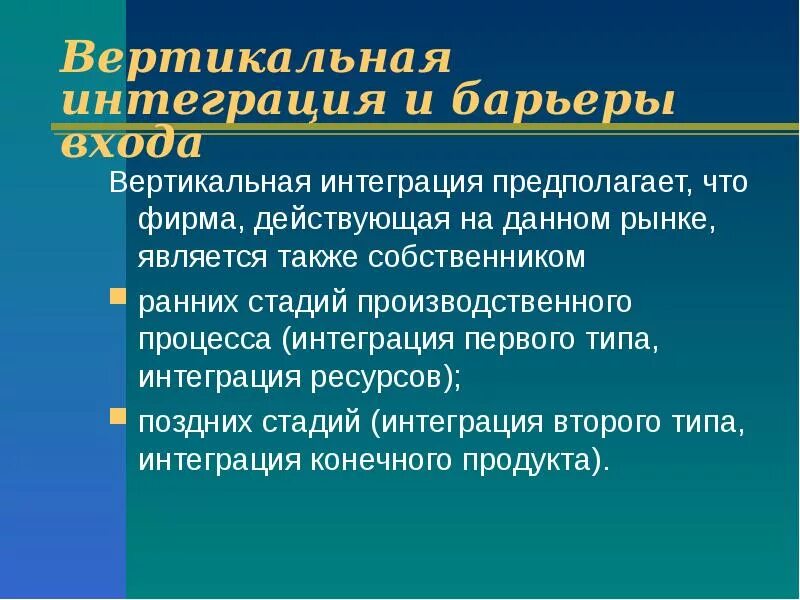 Вертикальная интеграция и барьеры входа

Вертикальная интеграция предполагает, что фирма, действующая на данном рынке, является также собственником

ранних стадий производственного процесса (интеграция первого типа, интеграция ресурсов);

поздних стадий (интеграция второго типа, интеграция конечного продукта).